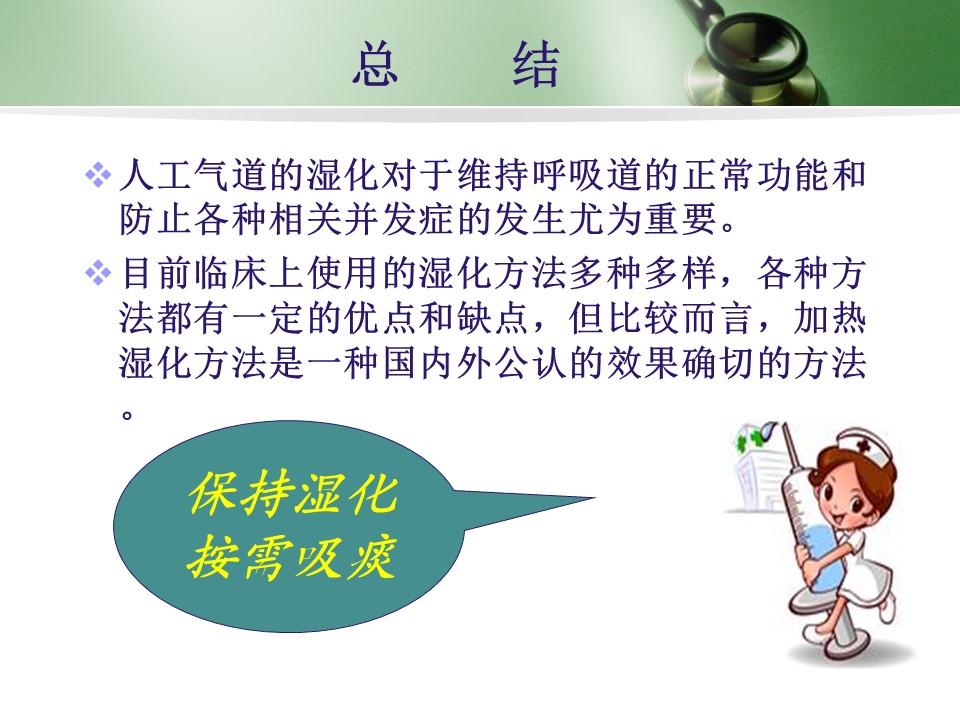 总　结

❖ 人工气道的湿化对于维持呼吸道的正常功能和防止各种相关并发症的发生尤为重要。

❖ 目前临床上使用的湿化方法多种多样，各种方法都有一定的优点和缺点，但比较而言，加热湿化方法是一种国内外公认的效果确切的方法。

保持湿化
按需吸痰